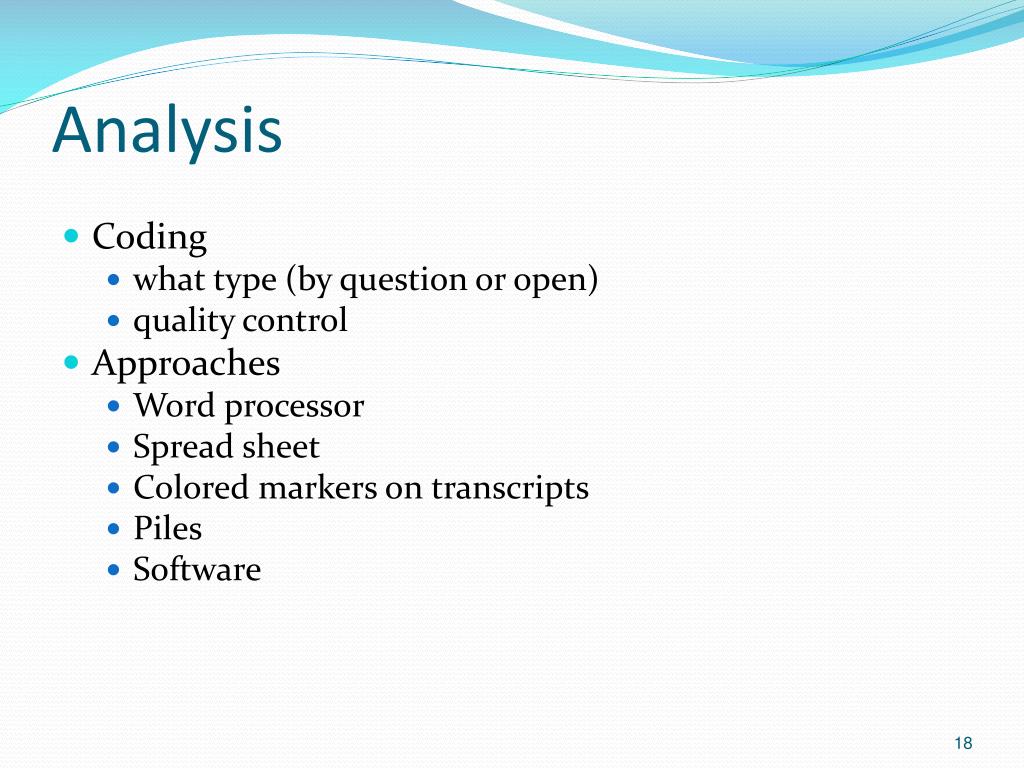 Analysis

- Coding
  - what type (by question or open)
  - quality control
- Approaches
  - Word processor
  - Spread sheet
  - Colored markers on transcripts
  - Piles
  - Software

18